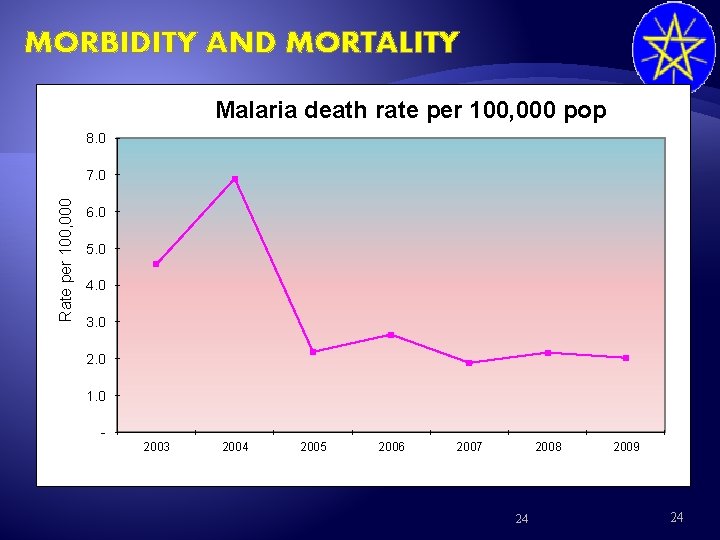 MORBIDITY AND MORTALITY

Malaria death rate per 100,000 pop

Rate per 100,000

8.0
7.0
6.0
5.0
4.0
3.0
2.0
1.0
-

2003 2004 2005 2006 2007 2008 2009

24

24